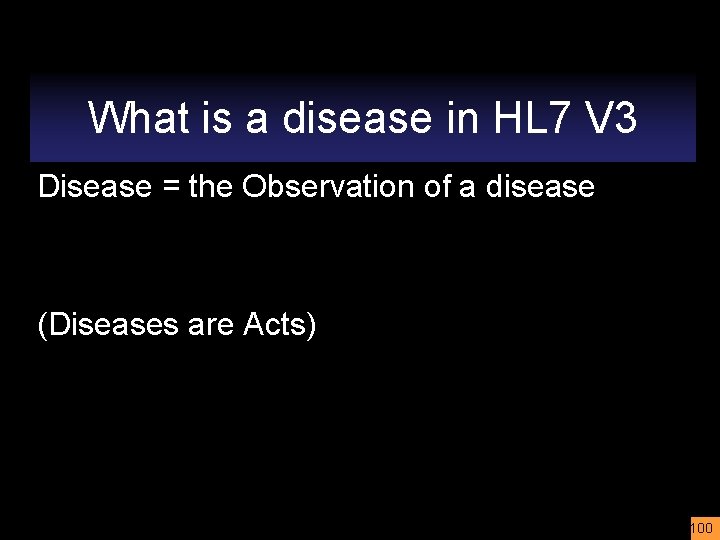 What is a disease in HL7 V3

Disease = the Observation of a disease

(Diseases are Acts)

100